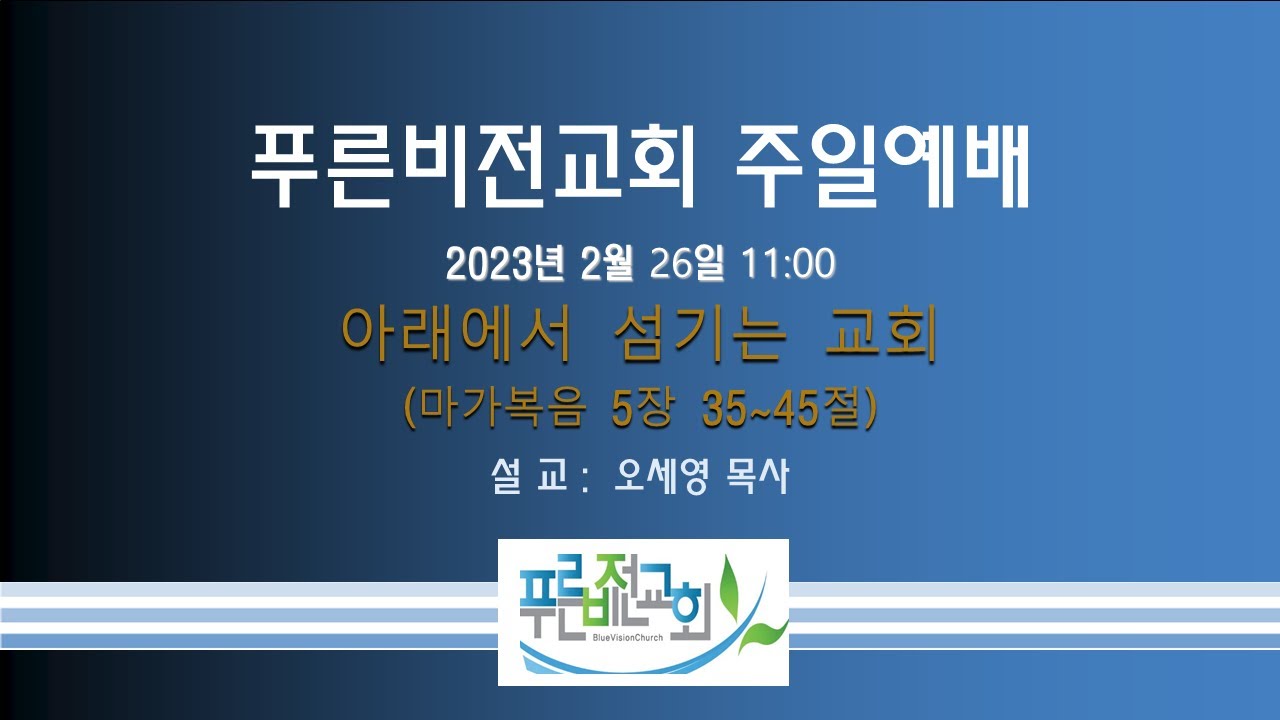 푸른비전교회 주일예배

2023년 2월 26일 11:00

아래에서 섬기는 교회

(마가복음 5장 35~45절)

설 교 : 오세영 목사

푸른비전교회

BlueVisionChurch